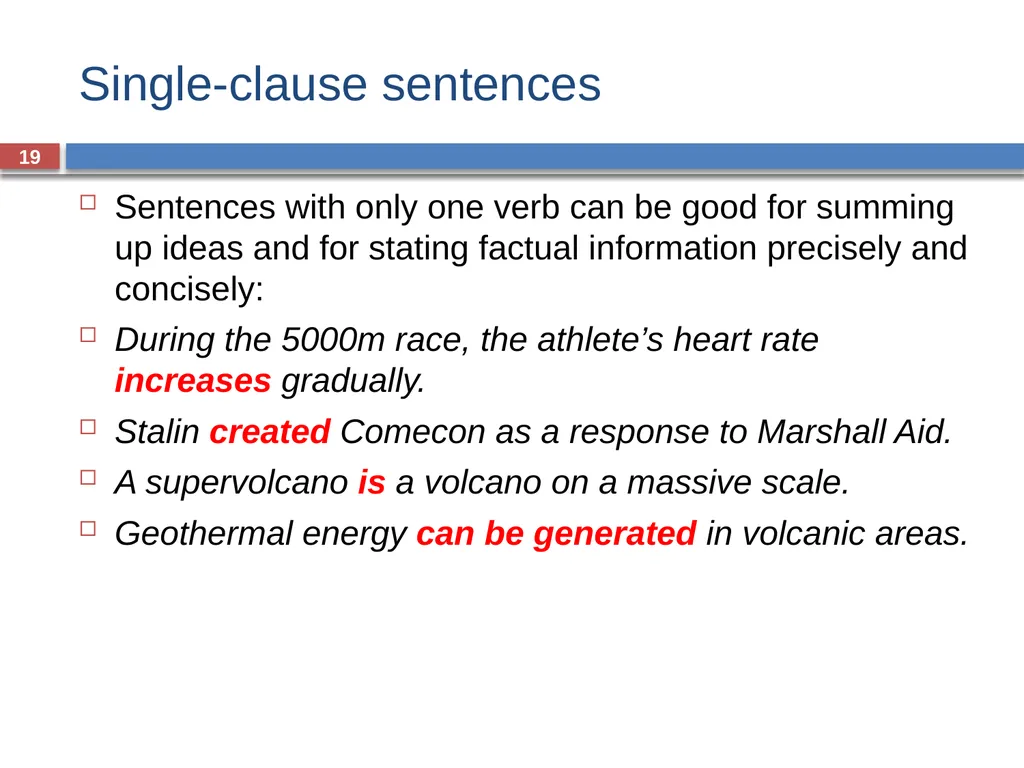 Single-clause sentences

19

Sentences with only one verb can be good for summing up ideas and for stating factual information precisely and concisely:

During the 5000m race, the athlete’s heart rate increases gradually.

Stalin created Comecon as a response to Marshall Aid.

A supervolcano is a volcano on a massive scale.

Geothermal energy can be generated in volcanic areas.